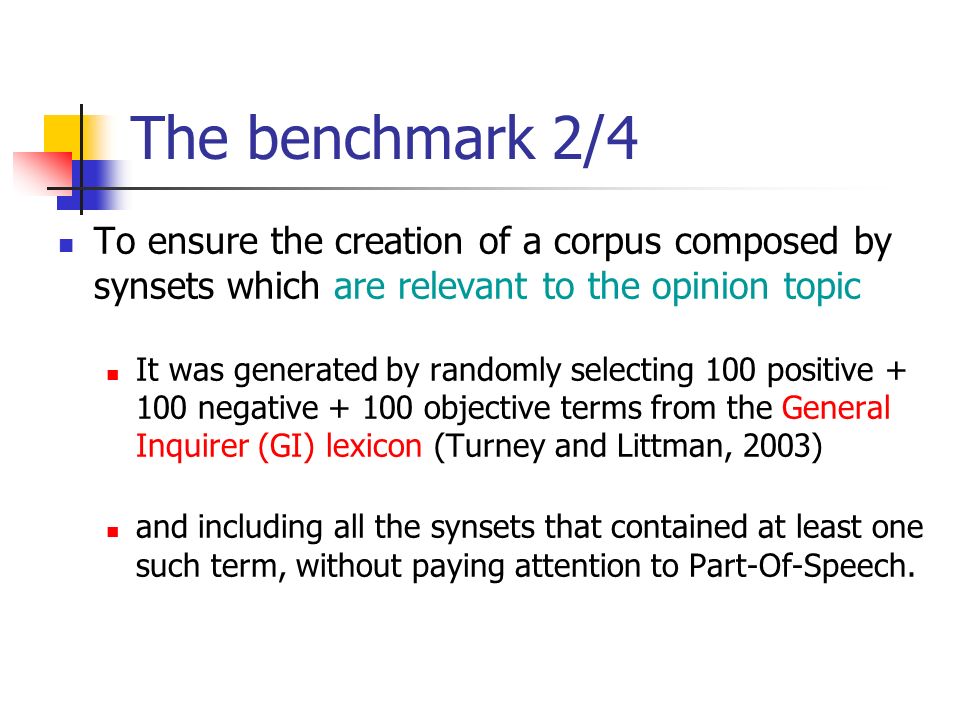 The benchmark 2/4

To ensure the creation of a corpus composed by synsets which are relevant to the opinion topic

It was generated by randomly selecting 100 positive + 100 negative + 100 objective terms from the General Inquirer (GI) lexicon (Turney and Littman, 2003)

and including all the synsets that contained at least one such term, without paying attention to Part-Of-Speech.